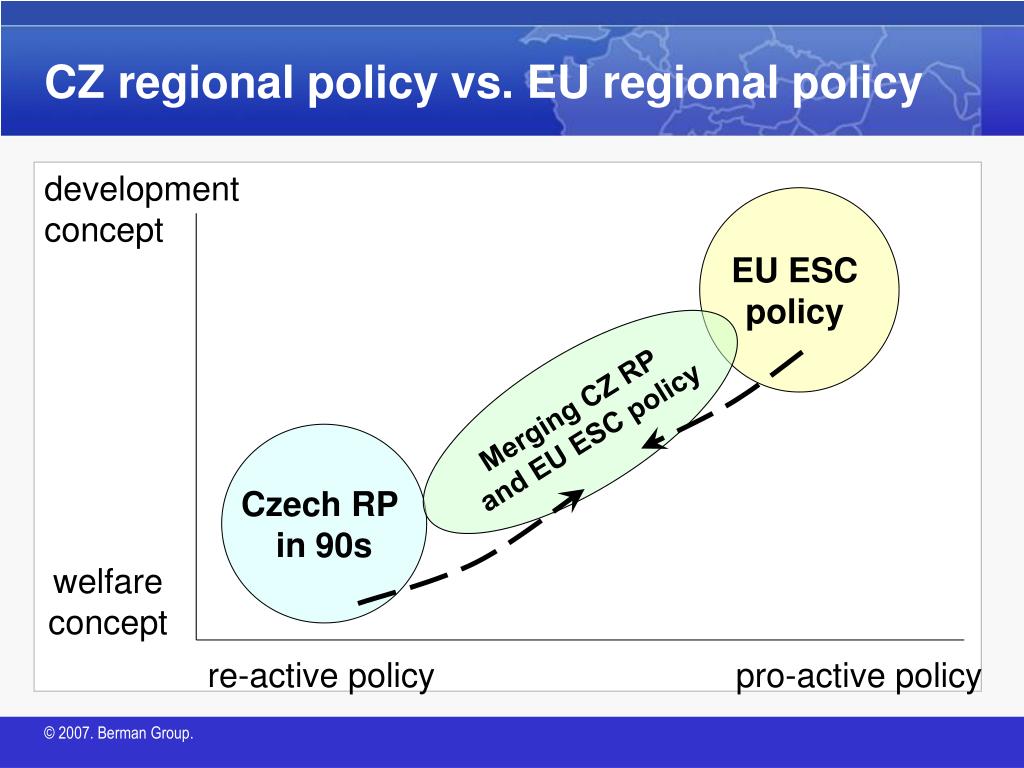 CZ regional policy vs. EU regional policy

development concept

EU ESC policy

Merging CZ RP and EU ESC policy

Czech RP in 90s

welfare concept

re-active policy

pro-active policy

© 2007. Berman Group.